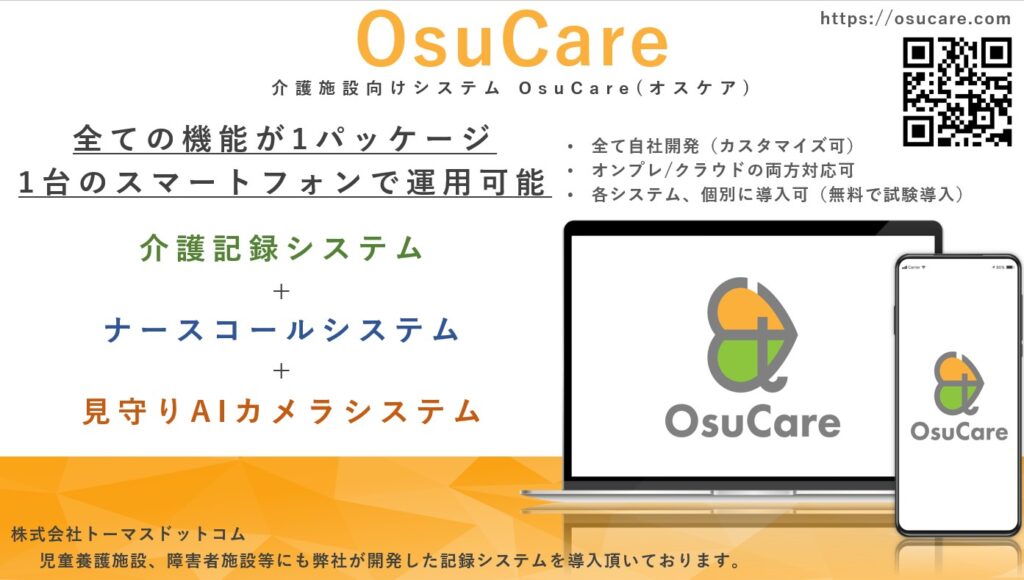 OsuCare

https://osucare.com

介護施設向けシステム OsuCare(オスケア)

全ての機能が1パッケージ
1台のスマートフォンで運用可能

• 全て自社開発(カスタマイズ可)
• オンプレ/クラウドの両方対応可
• 各システム、個別に導入可(無料で試験導入)

介護記録システム
+
ナースコールシステム
+
見守りAIカメラシステム

OsuCare

OsuCare

株式会社トーマスドットコム
児童養護施設、障害者施設等にも弊社が開発した記録システムを導入頂いております。